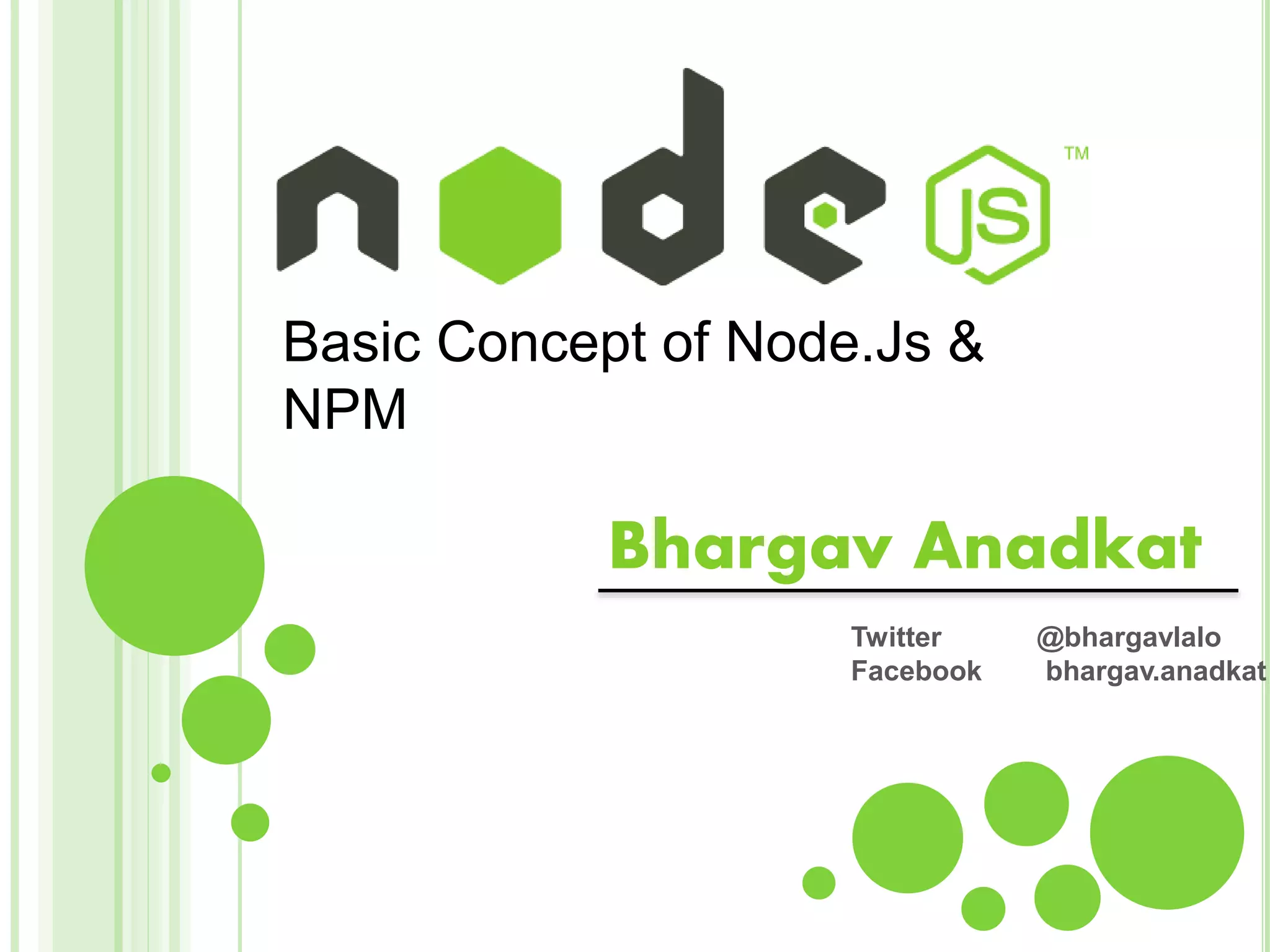 node JS ™

Basic Concept of Node.Js & NPM

Bhargav Anadkat

Twitter @bhargavlalo
Facebook bhargav.anadkat